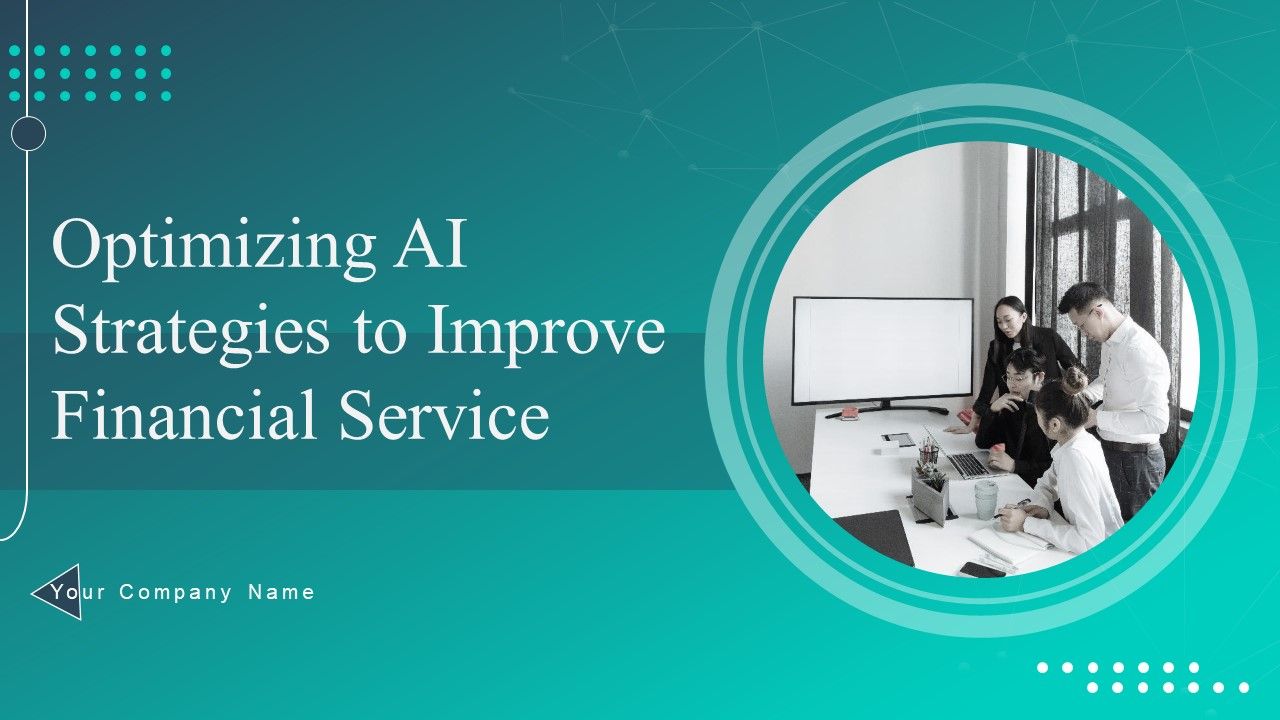 Optimizing AI Strategies to Improve Financial Service

Your Company Name